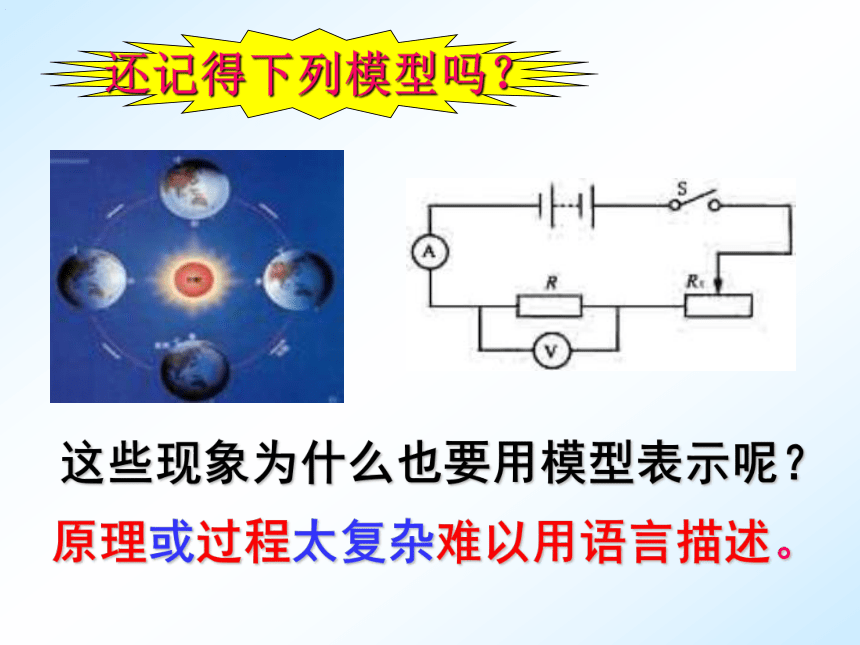 还记得下列模型吗？

S

A

R

$R_1$

V

这些现象为什么也要用模型表示呢？

原理或过程太复杂难以用语言描述。